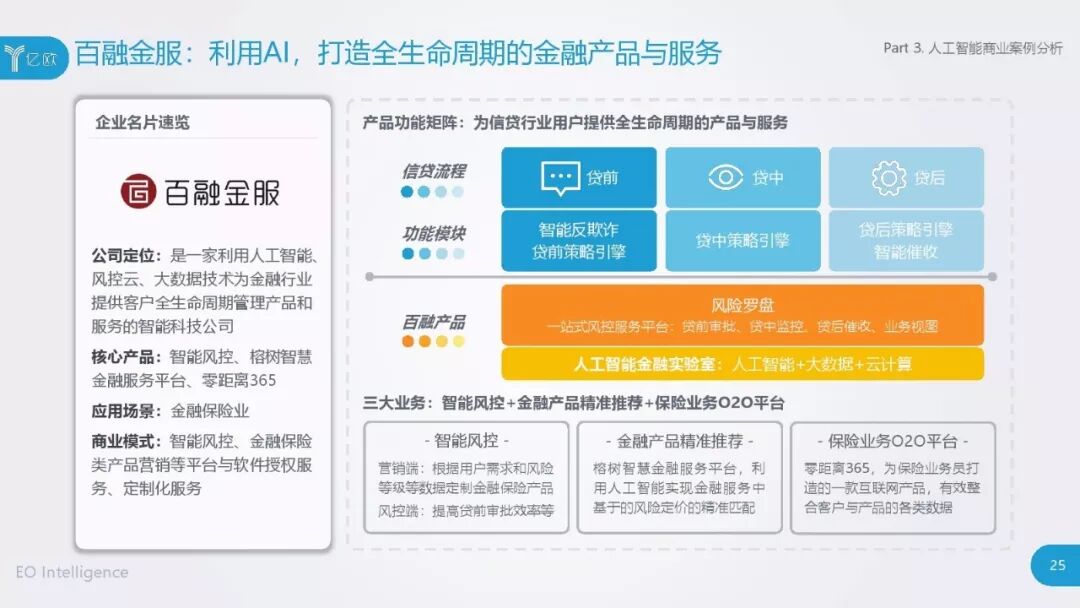 亿欧

百融金服：利用AI，打造全生命周期的金融产品与服务

Part 3. 人工智能商业案例分析

企业名片速览

百融金服

公司定位：是一家利用人工智能、风控云、大数据技术为金融行业提供客户全生命周期管理产品和服务的智能科技公司

核心产品：智能风控、榕树智慧金融服务平台、零距离365

应用场景：金融保险业

商业模式：智能风控、金融保险类产品营销等平台与软件授权服务、定制化服务

产品功能矩阵：为信贷行业用户提供全生命周期的产品与服务

信贷流程

贷前

贷中

贷后

功能模块

智能反欺诈
贷前策略引擎

贷中策略引擎

贷后策略引擎
智能催收

百融产品

风险罗盘

一站式风控服务平台：贷前审批、贷中监控、贷后催收、业务视图

人工智能金融实验室：人工智能+大数据+云计算

三大业务：智能风控+金融产品精准推荐+保险业务O2O平台

- 智能风控 -

营销端：根据用户需求和风险等级等数据定制金融保险产品

风控端：提高贷前审批效率等

- 金融产品精准推荐 -

榕树智慧金融服务平台，利用人工智能实现金融服务中基于的风险定价的精准匹配

- 保险业务O2O平台 -

零距离365，为保险业务员打造的一款互联网产品，有效整合客户与产品的各类数据

EO Intelligence

25